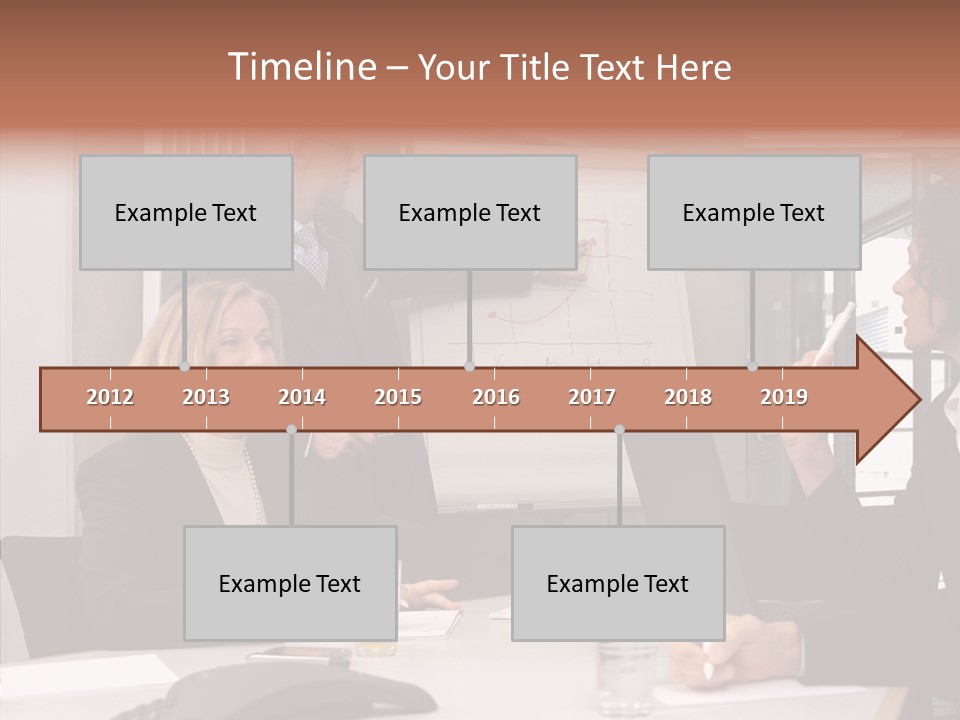 Timeline – Your Title Text Here

Example Text

Example Text

Example Text

2012 2013 2014 2015 2016 2017 2018 2019

Example Text

Example Text